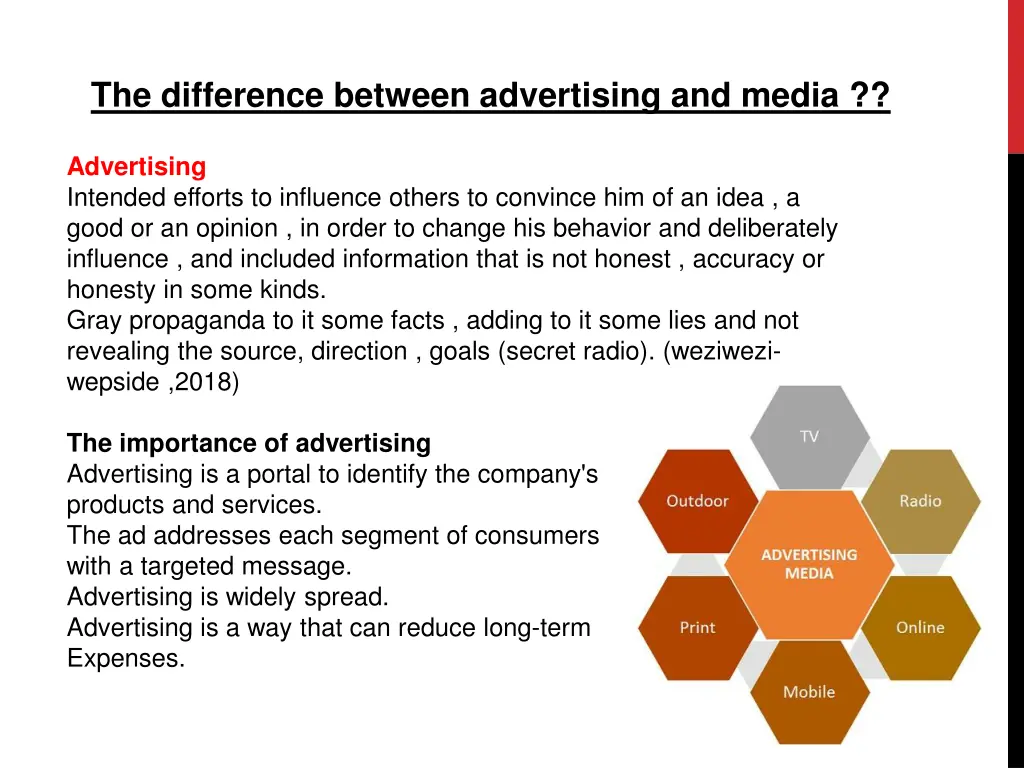 The difference between advertising and media ??

Advertising
Intended efforts to influence others to convince him of an idea , a good or an opinion , in order to change his behavior and deliberately influence , and included information that is not honest , accuracy or honesty in some kinds.
Gray propaganda to it some facts , adding to it some lies and not revealing the source, direction , goals (secret radio). (weziwezi-wepside ,2018)

The importance of advertising
Advertising is a portal to identify the company's products and services.
The ad addresses each segment of consumers with a targeted message.
Advertising is widely spread.
Advertising is a way that can reduce long-term Expenses.

TV
Outdoor
Radio
ADVERTISING MEDIA
Print
Online
Mobile